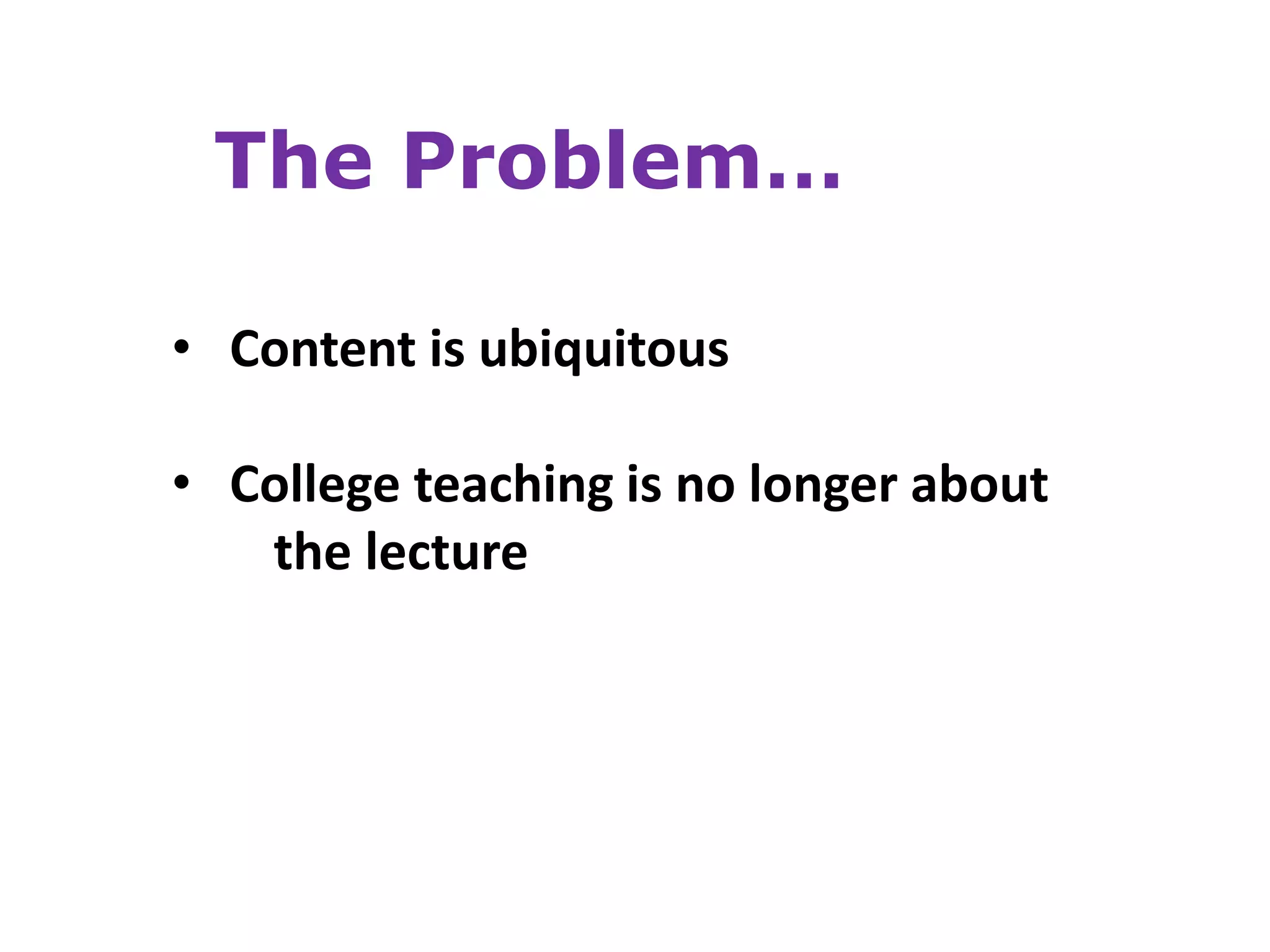 The Problem…

• Content is ubiquitous

• College teaching is no longer about the lecture